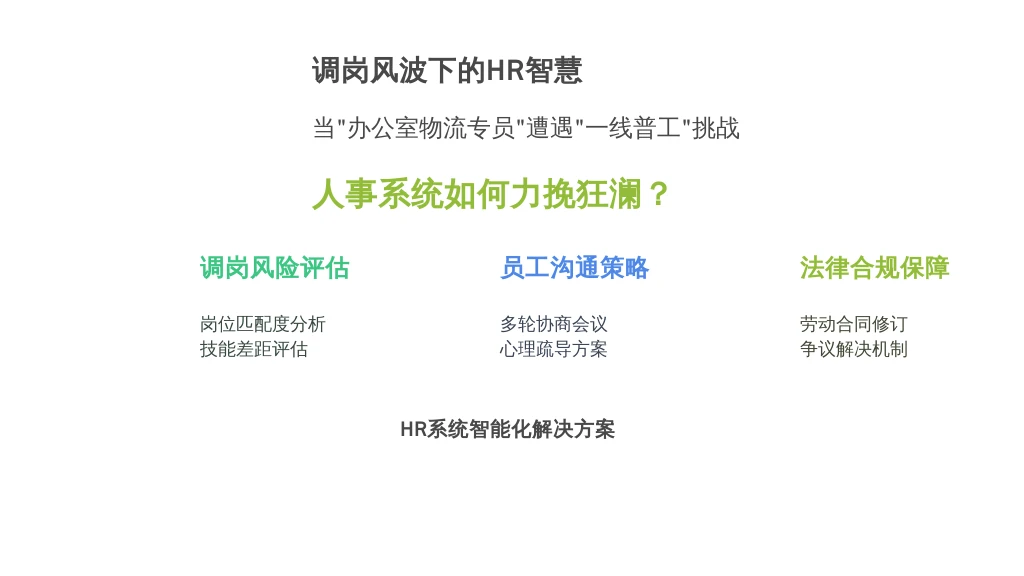 调岗风波下的HR智慧

当"办公室物流专员"遭遇"一线普工"挑战

人事系统如何力挽狂澜？

调岗风险评估

岗位匹配度分析
技能差距评估

员工沟通策略

多轮协商会议
心理疏导方案

法律合规保障

劳动合同修订
争议解决机制

HR系统智能化解决方案